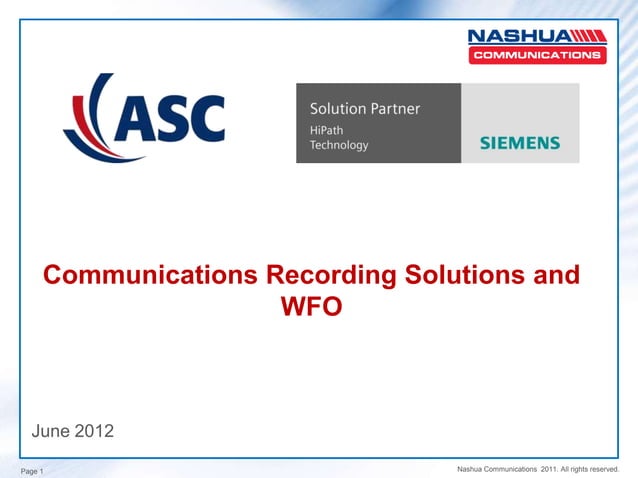 NASHUA
COMMUNICATIONS

ASC

Solution Partner
HiPath
Technology

SIEMENS

Communications Recording Solutions and WFO

June 2012

Page 1

Nashua Communications 2011. All rights reserved.